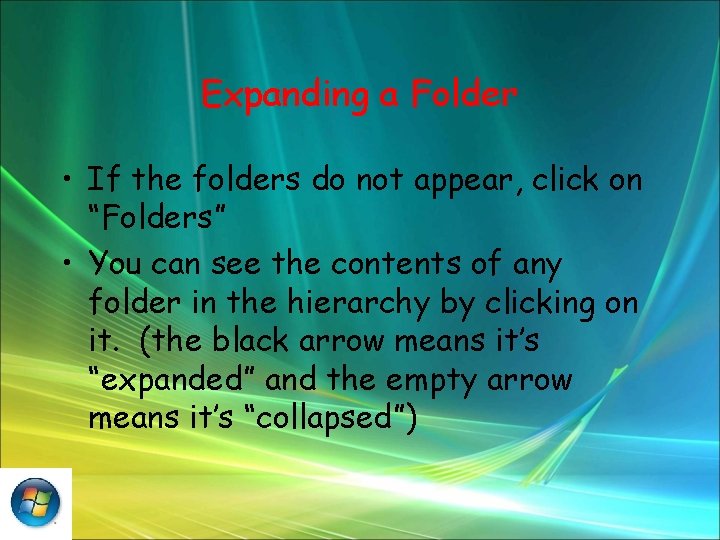 Expanding a Folder

• If the folders do not appear, click on “Folders”

• You can see the contents of any folder in the hierarchy by clicking on it. (the black arrow means it’s “expanded” and the empty arrow means it’s “collapsed”)